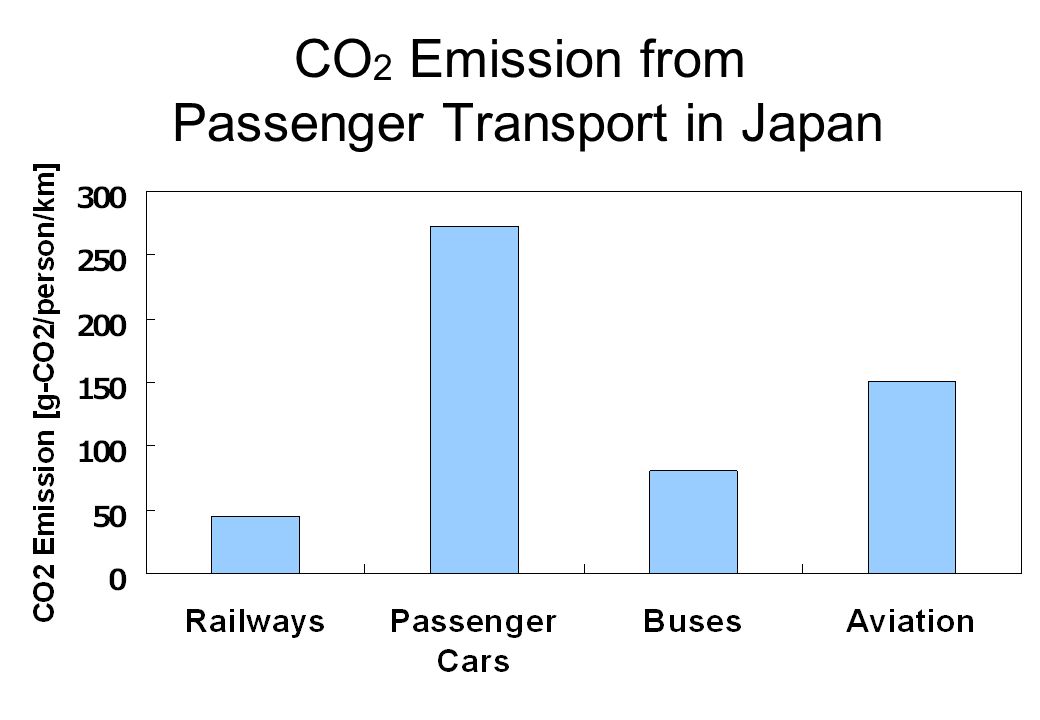 $CO_2$ Emission from Passenger Transport in Japan

CO2 Emission [g-CO2/person/km]

300
250
200
150
100
50
0

Railways
Passenger Cars
Buses
Aviation